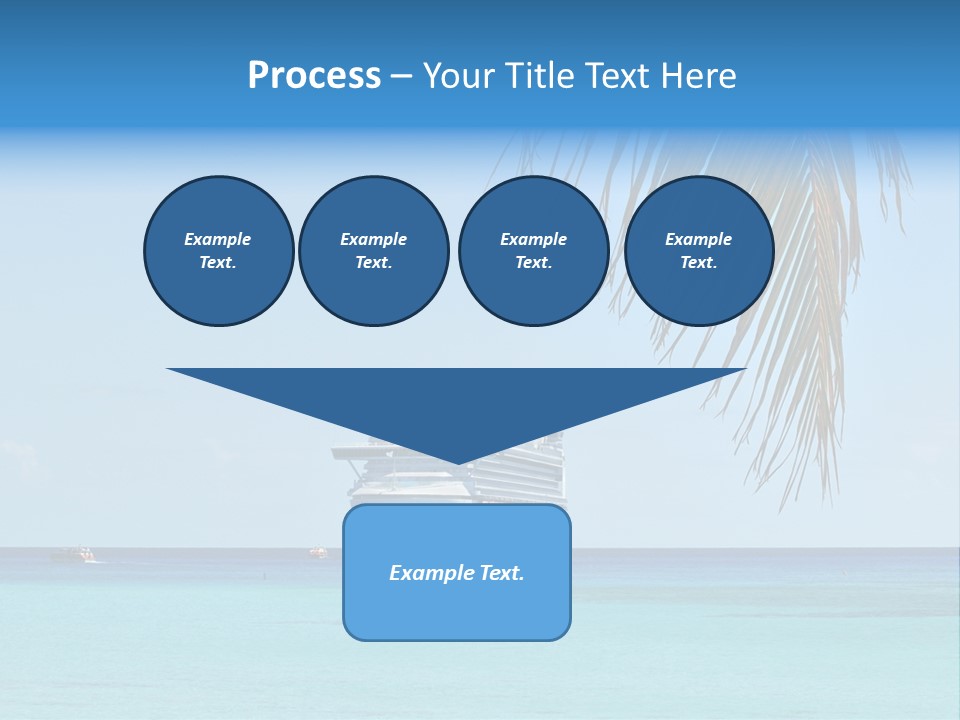 Process – Your Title Text Here

Example Text.

Example Text.

Example Text.

Example Text.

Example Text.